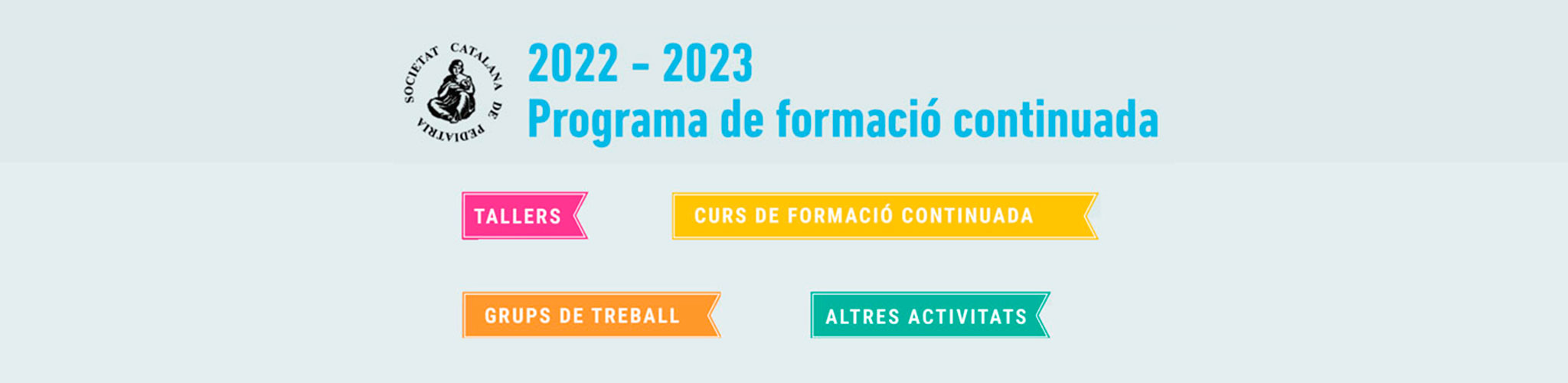 SOCIETAT CATALANA DE PEDIATRIA

2022 - 2023
Programa de formació continuada

TALLERS

CURS DE FORMACIÓ CONTINUADA

GRUPS DE TREBALL

ALTRES ACTIVITATS